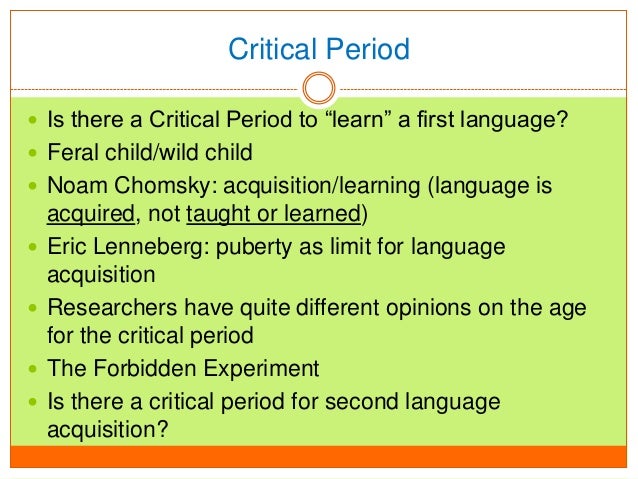 Critical Period

- Is there a Critical Period to “learn” a first language?
- Feral child/wild child
- Noam Chomsky: acquisition/learning (language is acquired, not taught or learned)
- Eric Lenneberg: puberty as limit for language acquisition
- Researchers have quite different opinions on the age for the critical period
- The Forbidden Experiment
- Is there a critical period for second language acquisition?